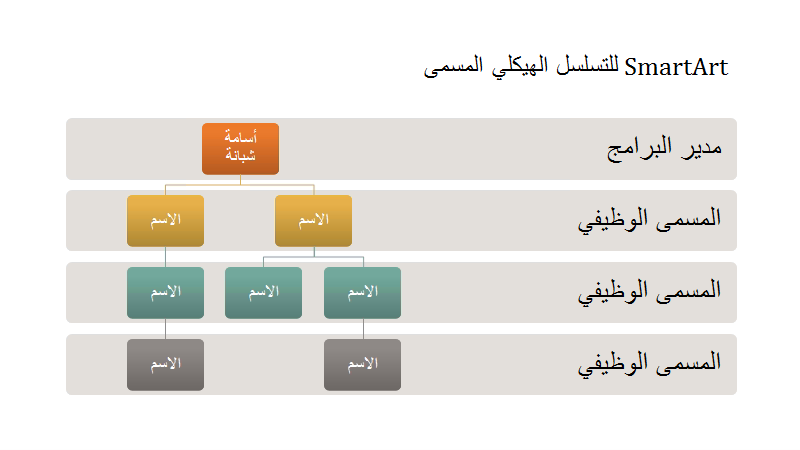 SmartArt للتسلسل الهيكلي المسمى

مدير البرامج
أسامة شبانة

المسمى الوظيفي
الاسم
الاسم

المسمى الوظيفي
الاسم
الاسم
الاسم

المسمى الوظيفي
الاسم
الاسم